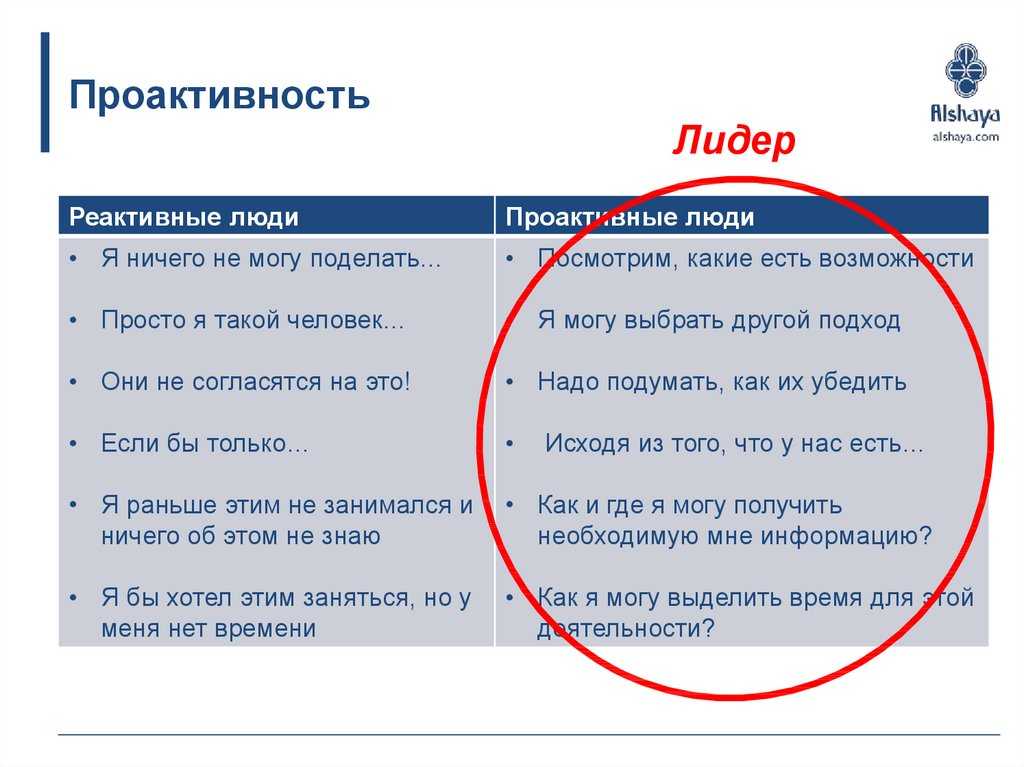 Проактивность

Alshaya
alshaya.com

Лидер

| Реактивные люди | Проактивные люди |
|---|---|
| • Я ничего не могу поделать… | • Посмотрим, какие есть возможности |
| • Просто я такой человек… | Я могу выбрать другой подход |
| • Они не согласятся на это! | • Надо подумать, как их убедить |
| • Если бы только… | • Исходя из того, что у нас есть… |
| • Я раньше этим не занимался и ничего об этом не знаю | • Как и где я могу получить необходимую мне информацию? |
| • Я бы хотел этим заняться, но у меня нет времени | • Как я могу выделить время для этой деятельности? |